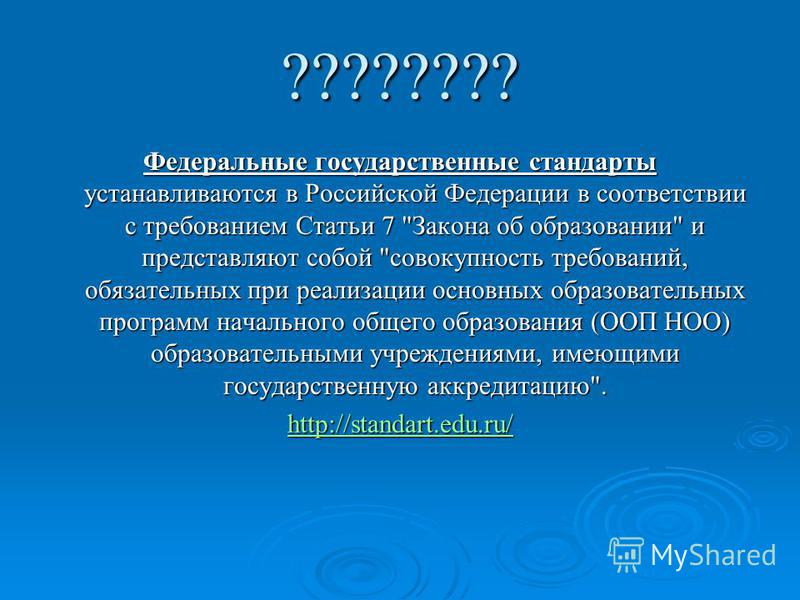 ????????

Федеральные государственные стандарты устанавливаются в Российской Федерации в соответствии с требованием Статьи 7 "Закона об образовании" и представляют собой "совокупность требований, обязательных при реализации основных образовательных программ начального общего образования (ООП НОО) образовательными учреждениями, имеющими государственную аккредитацию".

http://standart.edu.ru/

MyShared